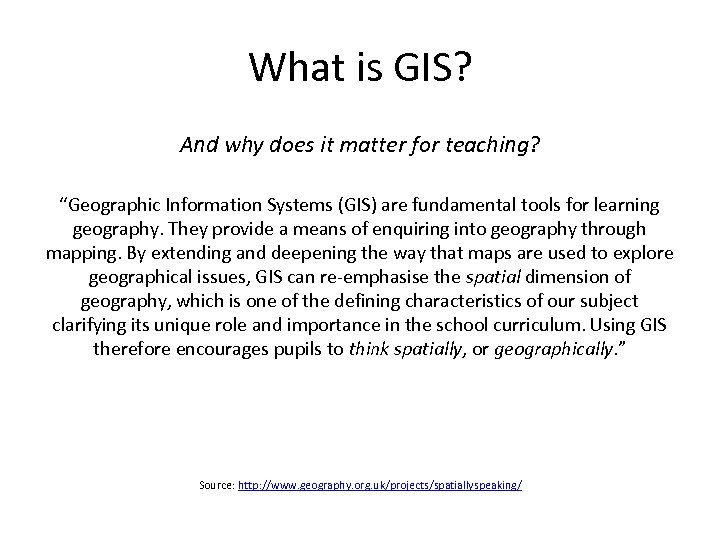 What is GIS?

And why does it matter for teaching?

“Geographic Information Systems (GIS) are fundamental tools for learning geography. They provide a means of enquiring into geography through mapping. By extending and deepening the way that maps are used to explore geographical issues, GIS can re-emphasise the spatial dimension of geography, which is one of the defining characteristics of our subject clarifying its unique role and importance in the school curriculum. Using GIS therefore encourages pupils to think spatially, or geographically.”

Source: http://www.geography.org.uk/projects/spatiallyspeaking/